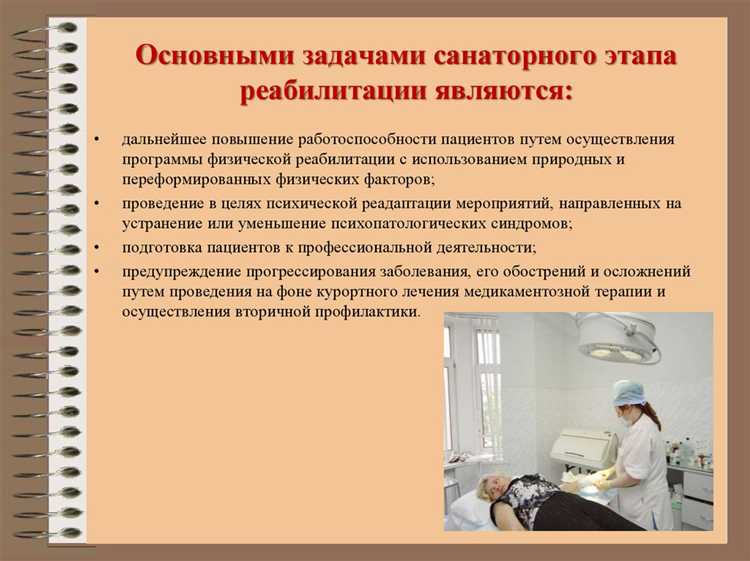 Основными задачами санаторного этапа реабилитации являются:

• дальнейшее повышение работоспособности пациентов путем осуществления программы физической реабилитации с использованием природных и переформированных физических факторов;

• проведение в целях психической реадаптации мероприятий, направленных на устранение или уменьшение психопатологических синдромов;

• подготовка пациентов к профессиональной деятельности;

• предупреждение прогрессирования заболевания, его обострений и осложнений путем проведения на фоне курортного лечения медикаментозной терапии и осуществления вторичной профилактики.